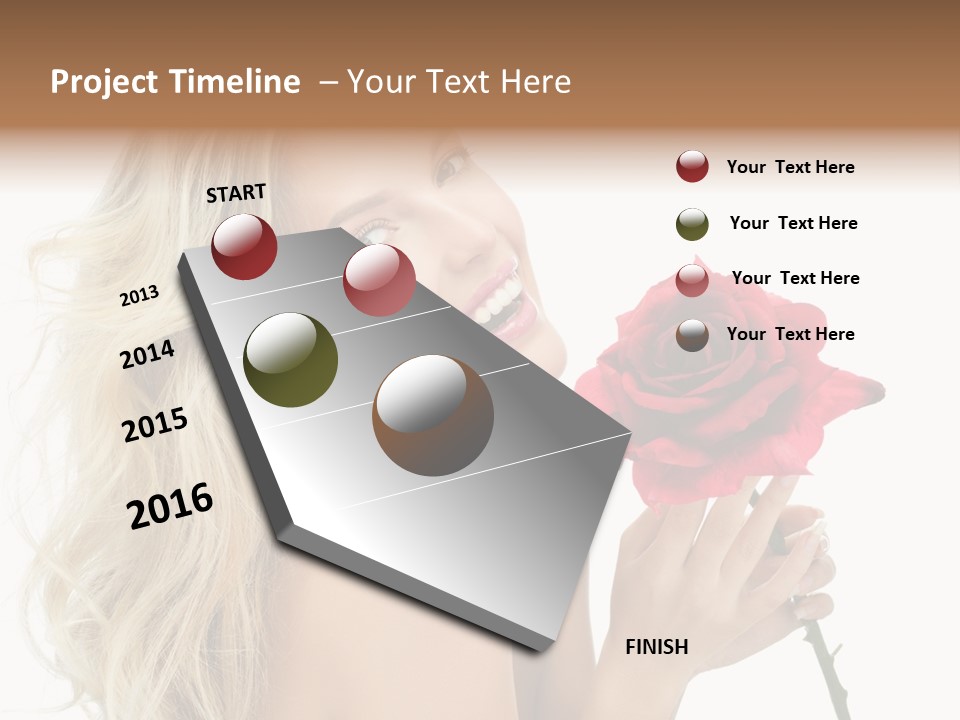 Project Timeline – Your Text Here

START

2013

2014

2015

2016

FINISH

Your Text Here

Your Text Here

Your Text Here

Your Text Here